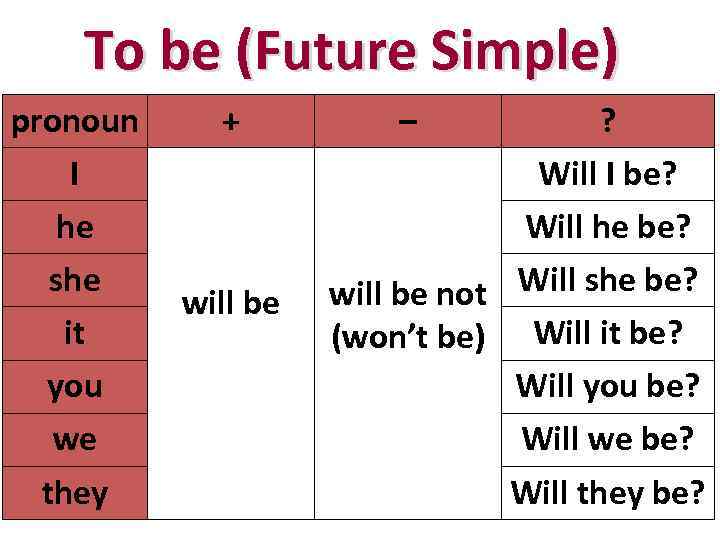 To be (Future Simple)

| pronoun | + | – | ? |
|---|---|---|---|
| I | will be | will be not (won’t be) | Will I be? |
| he | | | Will he be? |
| she | | | Will she be? |
| it | | | Will it be? |
| you | | | Will you be? |
| we | | | Will we be? |
| they | | | Will they be? |